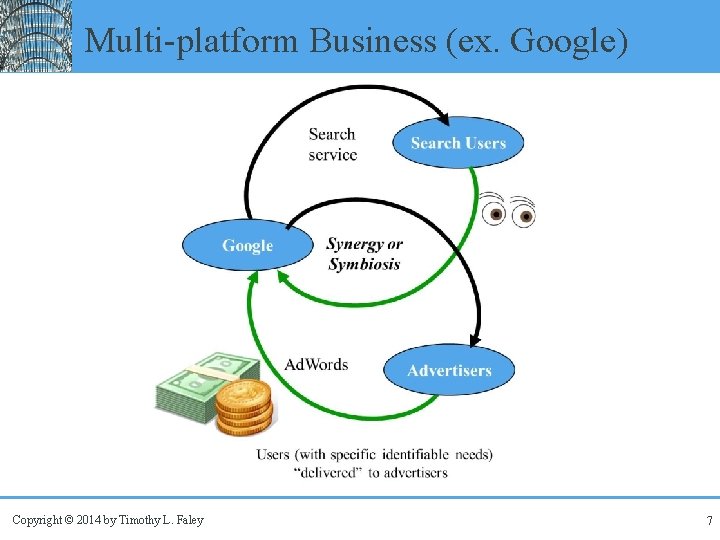 Multi-platform Business (ex. Google)

Search service

Search Users

Google

Synergy or Symbiosis

AdWords

Advertisers

Users (with specific identifiable needs) "delivered" to advertisers

Copyright © 2014 by Timothy L. Faley

7